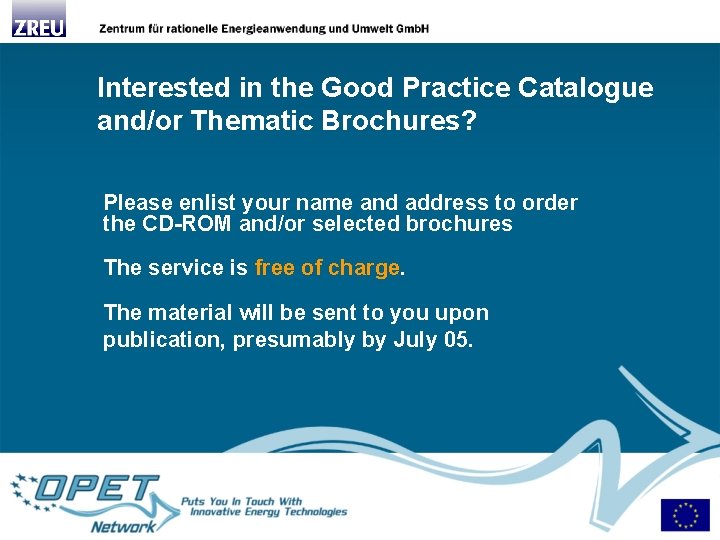 ZREU Zentrum für rationelle Energieanwendung und Umwelt GmbH

Interested in the Good Practice Catalogue and/or Thematic Brochures?

Please enlist your name and address to order the CD-ROM and/or selected brochures

The service is free of charge.

The material will be sent to you upon publication, presumably by July 05.

OPET Network

Puts You In Touch With Innovative Energy Technologies